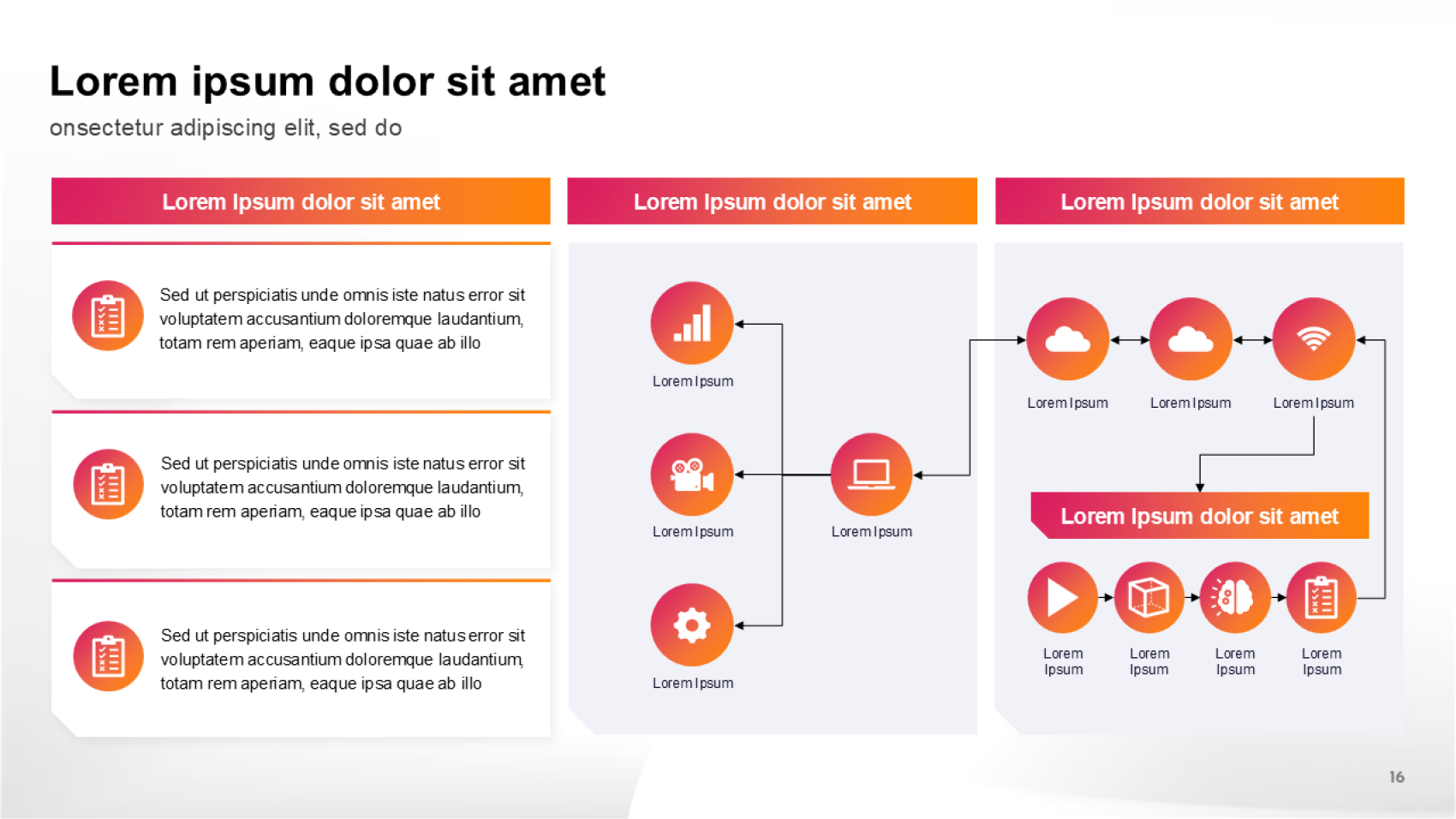 Lorem ipsum dolor sit amet

onsectetur adipiscing elit, sed do

Lorem Ipsum dolor sit amet

Sed ut perspiciatis unde omnis iste natus error sit voluptatem accusantium doloremque laudantium, totam rem aperiam, eaque ipsa quae ab illo

Sed ut perspiciatis unde omnis iste natus error sit voluptatem accusantium doloremque laudantium, totam rem aperiam, eaque ipsa quae ab illo

Sed ut perspiciatis unde omnis iste natus error sit voluptatem accusantium doloremque laudantium, totam rem aperiam, eaque ipsa quae ab illo

Lorem Ipsum dolor sit amet

Lorem Ipsum

Lorem Ipsum

Lorem Ipsum

Lorem Ipsum

Lorem Ipsum dolor sit amet

Lorem Ipsum

Lorem Ipsum

Lorem Ipsum

Lorem Ipsum dolor sit amet

Lorem Ipsum

Lorem Ipsum

Lorem Ipsum

Lorem Ipsum

16